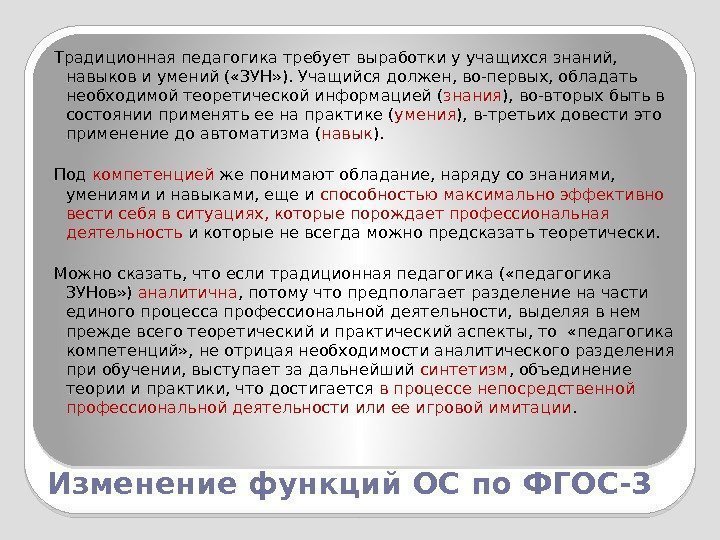 Традиционная педагогика требует выработки у учащихся знаний, навыков и умений («ЗУН»). Учащийся должен, во-первых, обладать необходимой теоретической информацией (знания), во-вторых быть в состоянии применять ее на практике (умения), в-третьих довести это применение до автоматизма (навык).

Под компетенцией же понимают обладание, наряду со знаниями, умениями и навыками, еще и способностью максимально эффективно вести себя в ситуациях, которые порождает профессиональная деятельность и которые не всегда можно предсказать теоретически.

Можно сказать, что если традиционная педагогика («педагогика ЗУНов») аналитична, потому что предполагает разделение на части единого процесса профессиональной деятельности, выделяя в нем прежде всего теоретический и практический аспекты, то «педагогика компетенций», не отрицая необходимости аналитического разделения при обучении, выступает за дальнейший синтетизм, объединение теории и практики, что достигается в процессе непосредственной профессиональной деятельности или ее игровой имитации.

Изменение функций ОС по ФГОС-3